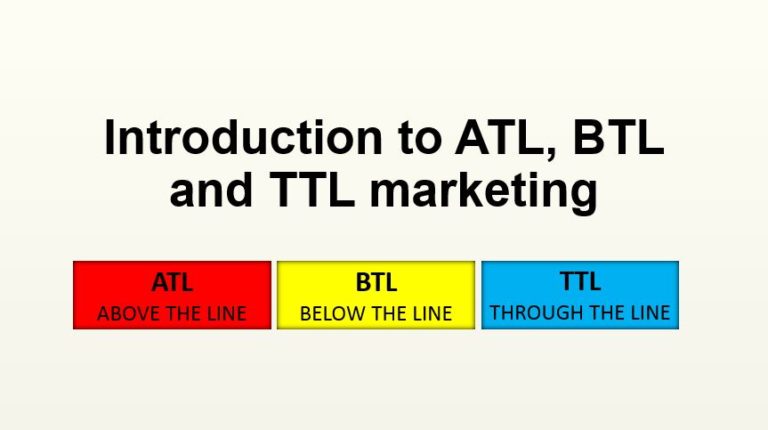 Introduction to ATL, BTL and TTL marketing

ATL
ABOVE THE LINE

BTL
BELOW THE LINE

TTL
THROUGH THE LINE